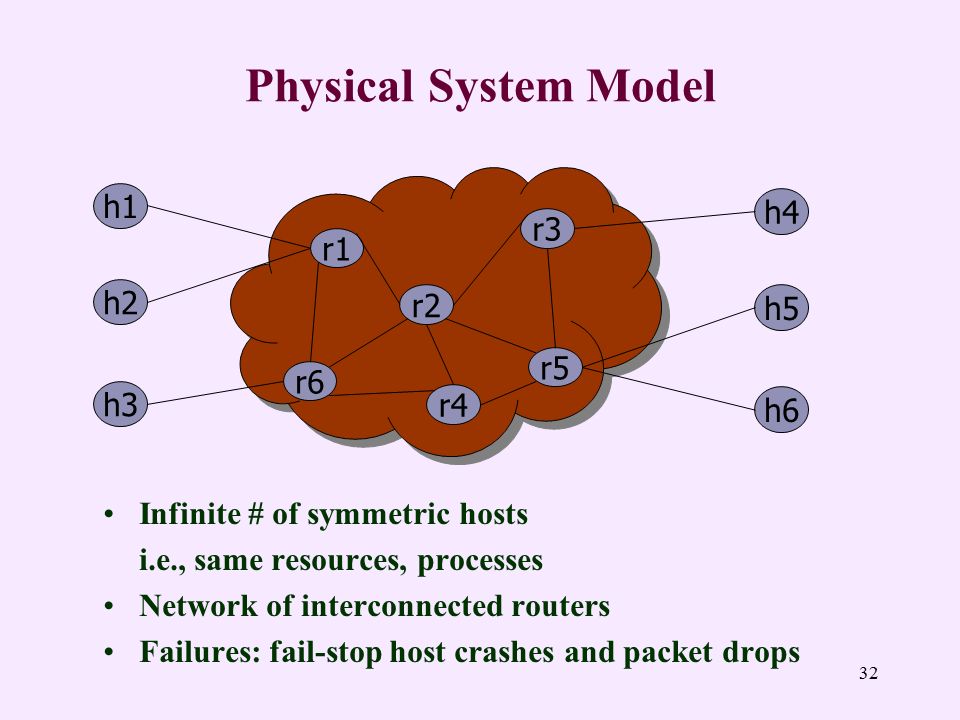 Physical System Model

h1
h2
h3
r1
r2
r3
r6
r4
r5
h4
h5
h6

• Infinite # of symmetric hosts
i.e., same resources, processes
• Network of interconnected routers
• Failures: fail-stop host crashes and packet drops

32